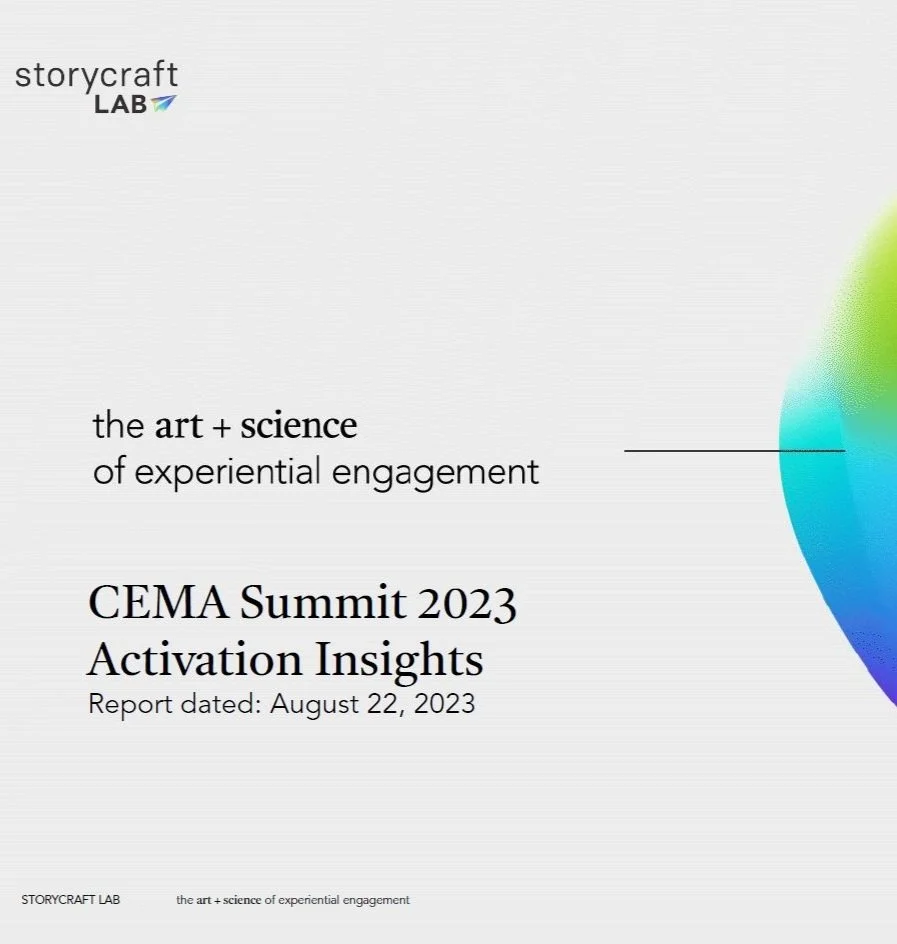 storycraft
LAB

the art + science
of experiential engagement

CEMA Summit 2023
Activation Insights
Report dated: August 22, 2023

STORYCRAFT LAB

the art + science of experiential engagement